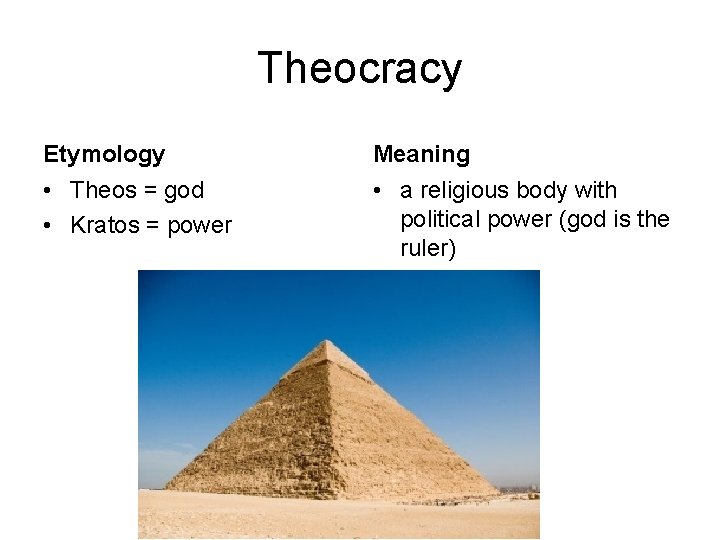 Theocracy

Etymology
• Theos = god
• Kratos = power

Meaning
• a religious body with political power (god is the ruler)